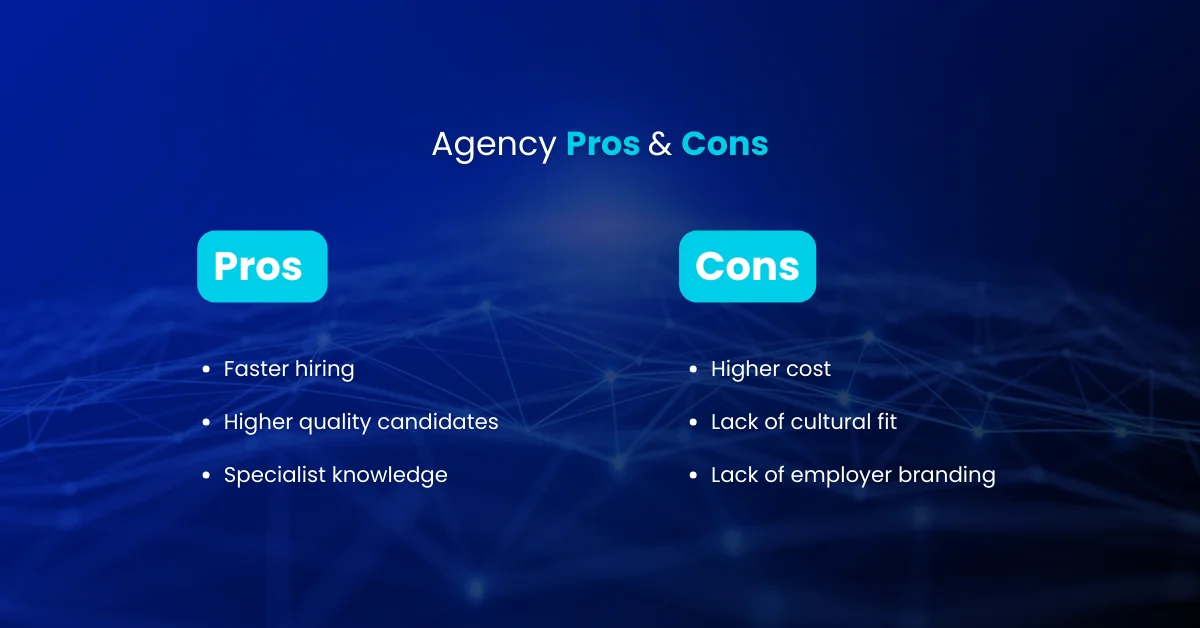 Agency Pros & Cons

Pros

- Faster hiring
- Higher quality candidates
- Specialist knowledge

Cons

- Higher cost
- Lack of cultural fit
- Lack of employer branding